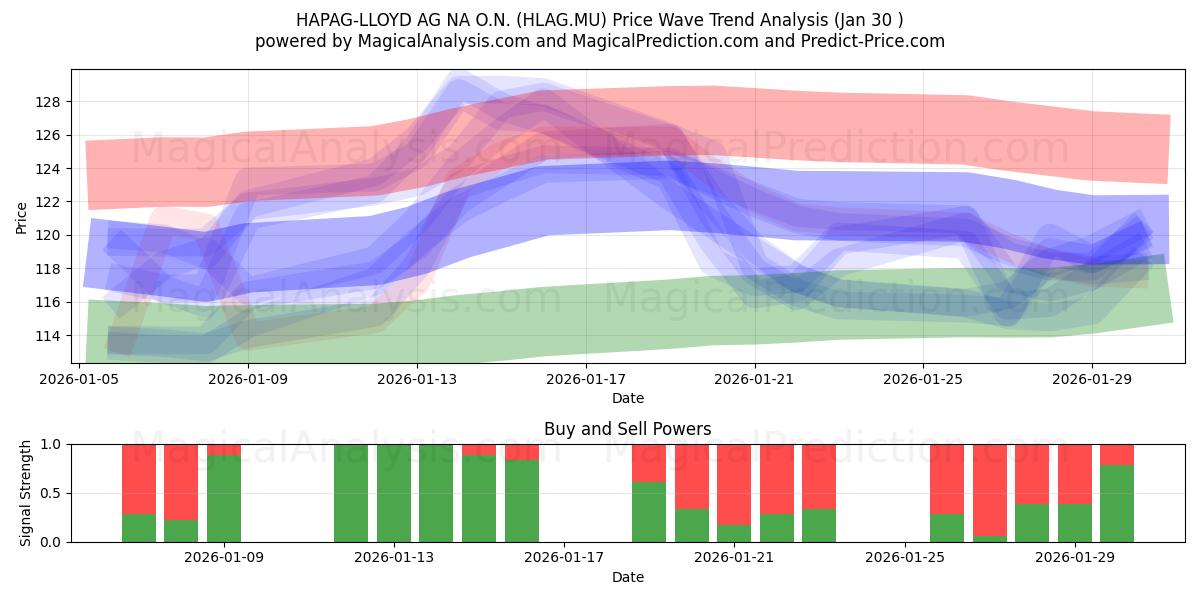 HAPAG-LLOYD AG NA O.N. (HLAG.MU) Price Wave Trend Analysis (Jan 30 )
powered by MagicalAnalysis.com and MagicalPrediction.com and Predict-Price.com

MagicalAnalysis.com MagicalPrediction.com
MagicalAnalysis.com MagicalPrediction.com

Price
128
126
124
122
120
118
116
114

2026-01-05 2026-01-09 2026-01-13 2026-01-17 2026-01-21 2026-01-25 2026-01-29
Date

Buy and Sell Powers

MagicalAnalysis.com MagicalPrediction.com

Signal Strength
1.0
0.5
0.0

2026-01-09 2026-01-13 2026-01-17 2026-01-21 2026-01-25 2026-01-29
Date